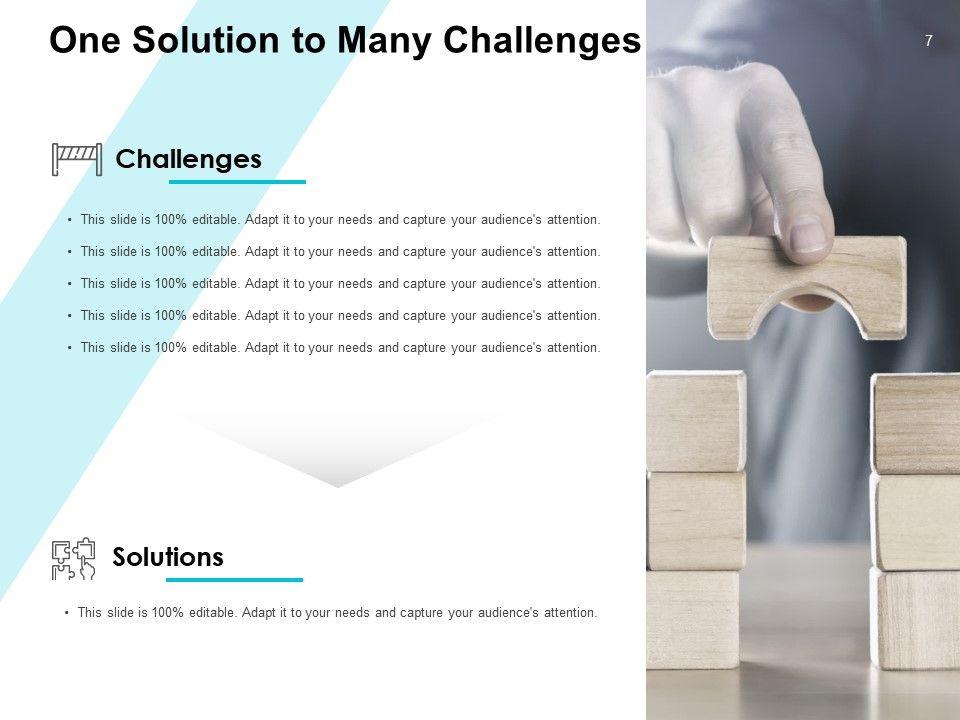 One Solution to Many Challenges

7

Challenges

• This slide is 100% editable. Adapt it to your needs and capture your audience's attention.
• This slide is 100% editable. Adapt it to your needs and capture your audience's attention.
• This slide is 100% editable. Adapt it to your needs and capture your audience's attention.
• This slide is 100% editable. Adapt it to your needs and capture your audience's attention.
• This slide is 100% editable. Adapt it to your needs and capture your audience's attention.

Solutions

• This slide is 100% editable. Adapt it to your needs and capture your audience's attention.